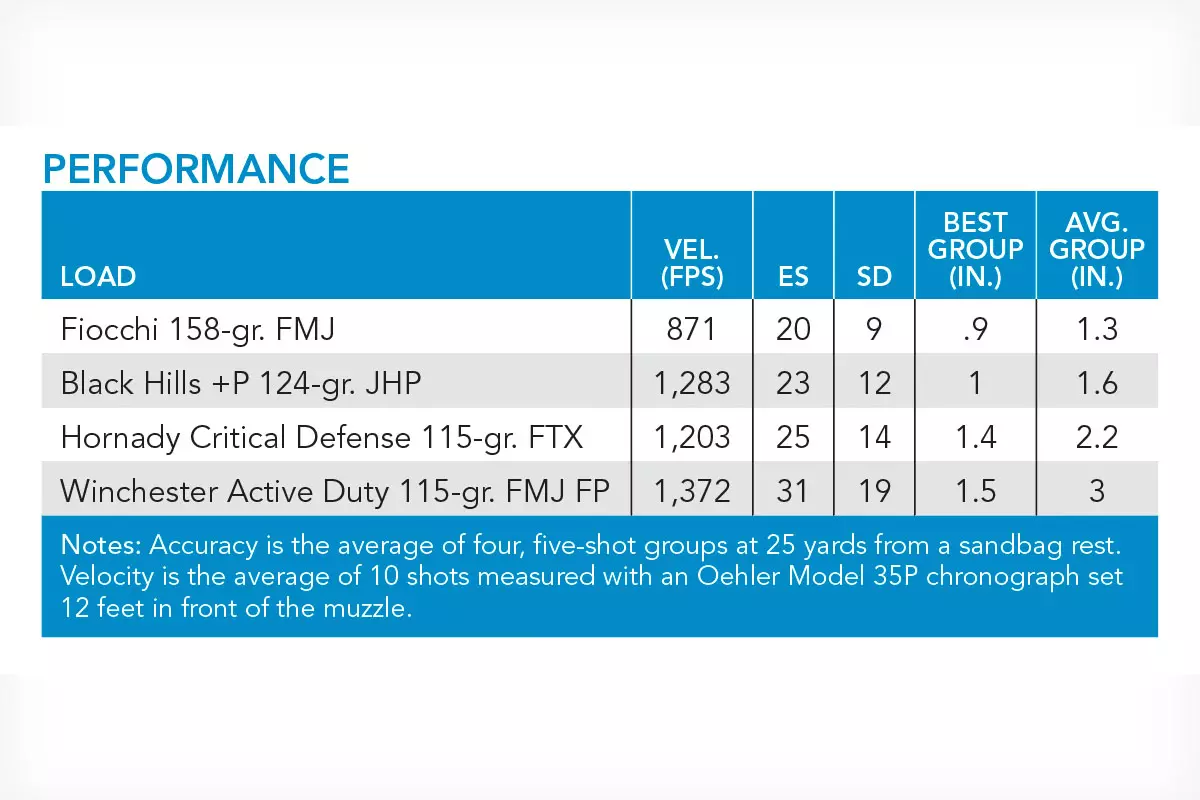 PERFORMANCE

| LOAD | VEL. (FPS) | ES | SD | BEST GROUP (IN.) | AVG. GROUP (IN.) |
|---|---|---|---|---|---|
| Fiocchi 158-gr. FMJ | 871 | 20 | 9 | .9 | 1.3 |
| Black Hills +P 124-gr. JHP | 1,283 | 23 | 12 | 1 | 1.6 |
| Hornady Critical Defense 115-gr. FTX | 1,203 | 25 | 14 | 1.4 | 2.2 |
| Winchester Active Duty 115-gr. FMJ FP | 1,372 | 31 | 19 | 1.5 | 3 |

Notes: Accuracy is the average of four, five-shot groups at 25 yards from a sandbag rest. Velocity is the average of 10 shots measured with an Oehler Model 35P chronograph set 12 feet in front of the muzzle.